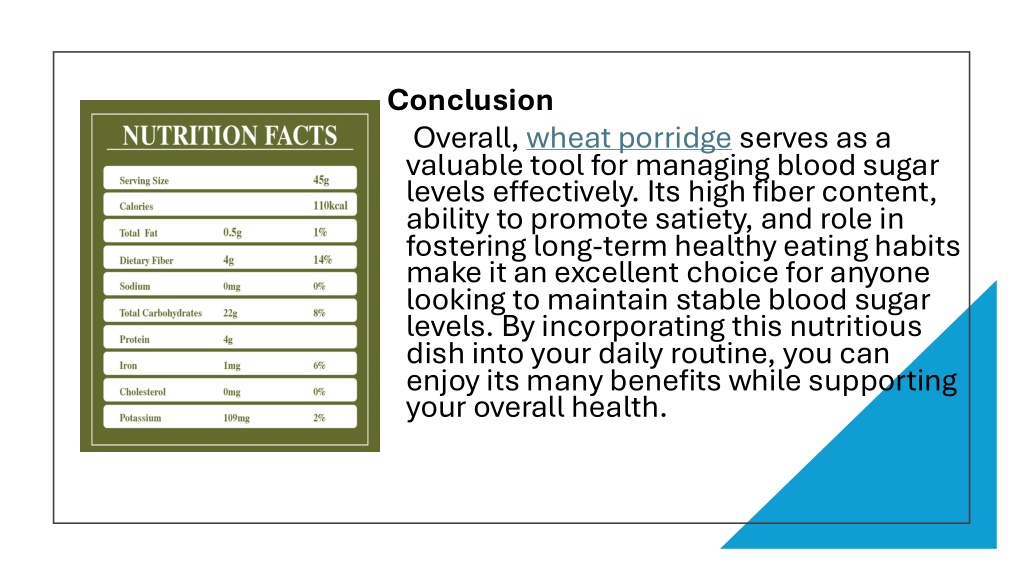 NUTRITION FACTS

| Serving Size | | 45g |
|---|---|---|
| Calories | | 110kcal |
| Total Fat | 0.5g | 1% |
| Dietary Fiber | 4g | 14% |
| Sodium | 0mg | 0% |
| Total Carbohydrates | 22g | 8% |
| Protein | 4g | |
| Iron | 1mg | 6% |
| Cholesterol | 0mg | 0% |
| Potassium | 109mg | 2% |

Conclusion

Overall, wheat porridge serves as a valuable tool for managing blood sugar levels effectively. Its high fiber content, ability to promote satiety, and role in fostering long-term healthy eating habits make it an excellent choice for anyone looking to maintain stable blood sugar levels. By incorporating this nutritious dish into your daily routine, you can enjoy its many benefits while supporting your overall health.